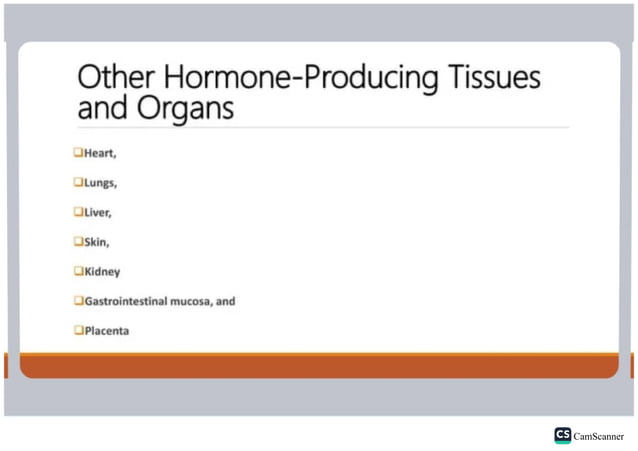 Other Hormone-Producing Tissues and Organs

❑Heart,

❑Lungs,

❑Liver,

❑Skin,

❑Kidney

❑Gastrointestinal mucosa, and

❑Placenta

CS CamScanner